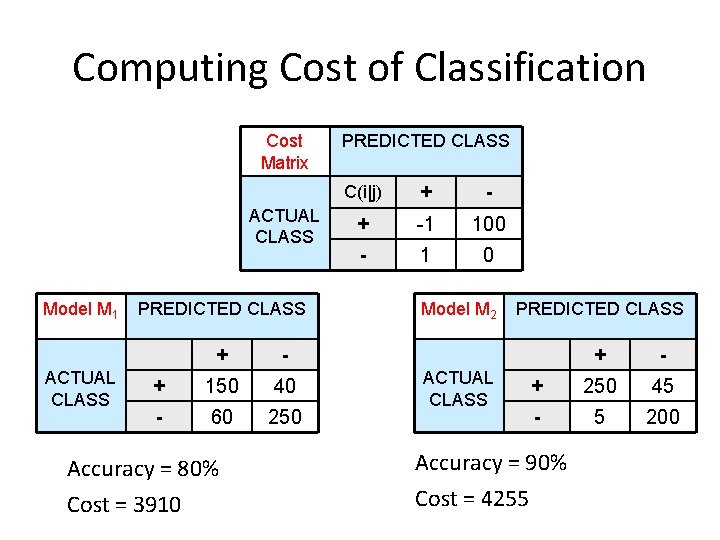 Computing Cost of Classification

| Cost Matrix | PREDICTED CLASS | | |
|---|---|---|---|
| ACTUAL CLASS | C(i\|j) | + | - |
| | + | -1 | 100 |
| | - | 1 | 0 |

| Model $M_1$ | PREDICTED CLASS | | |
|---|---|---|---|
| ACTUAL CLASS | | + | - |
| | + | 150 | 40 |
| | - | 60 | 250 |

Accuracy = 80%

Cost = 3910

| Model $M_2$ | PREDICTED CLASS | | |
|---|---|---|---|
| ACTUAL CLASS | | + | - |
| | + | 250 | 45 |
| | - | 5 | 200 |

Accuracy = 90%

Cost = 4255